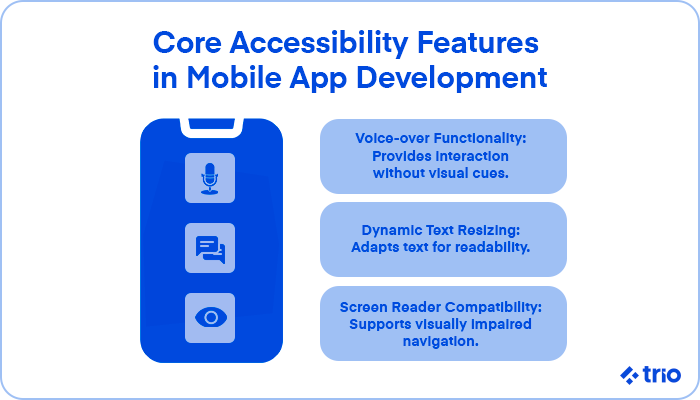 Core Accessibility Features in Mobile App Development

Voice-over Functionality: Provides interaction without visual cues.

Dynamic Text Resizing: Adapts text for readability.

Screen Reader Compatibility: Supports visually impaired navigation.

trio